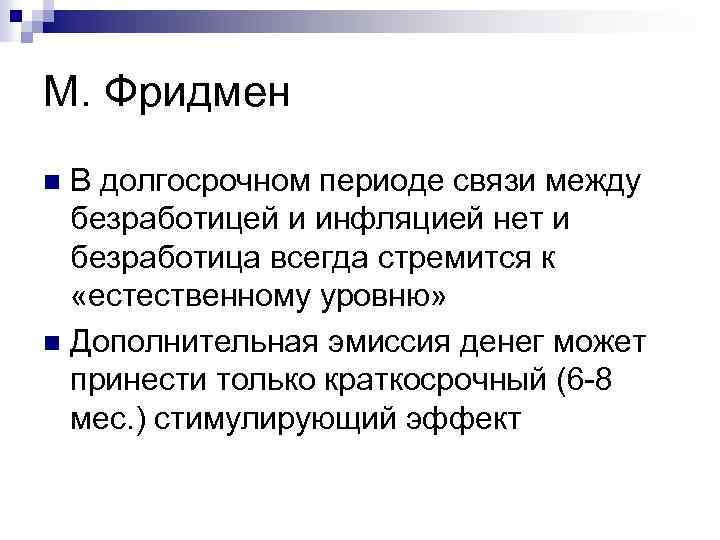 М. Фридмен

В долгосрочном периоде связи между безработицей и инфляцией нет и безработица всегда стремится к «естественному уровню»

Дополнительная эмиссия денег может принести только краткосрочный (6-8 мес.) стимулирующий эффект